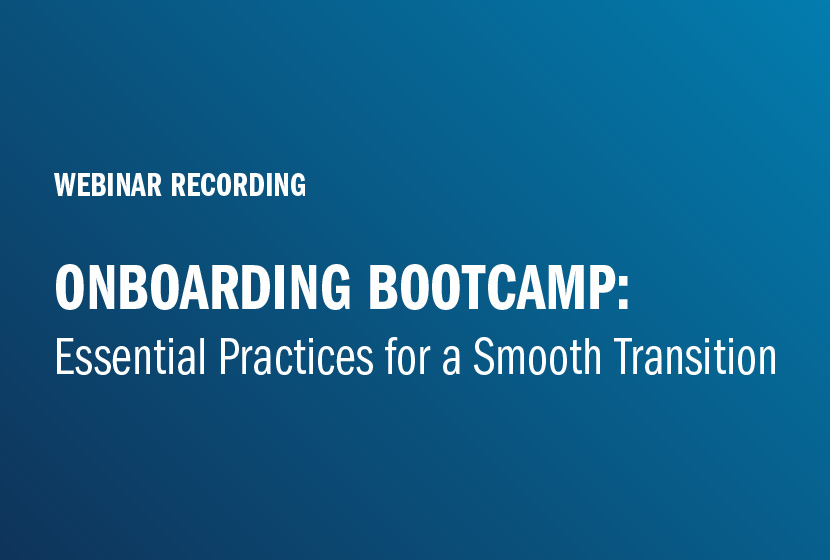 WEBINAR RECORDING

ONBOARDING BOOTCAMP:
Essential Practices for a Smooth Transition